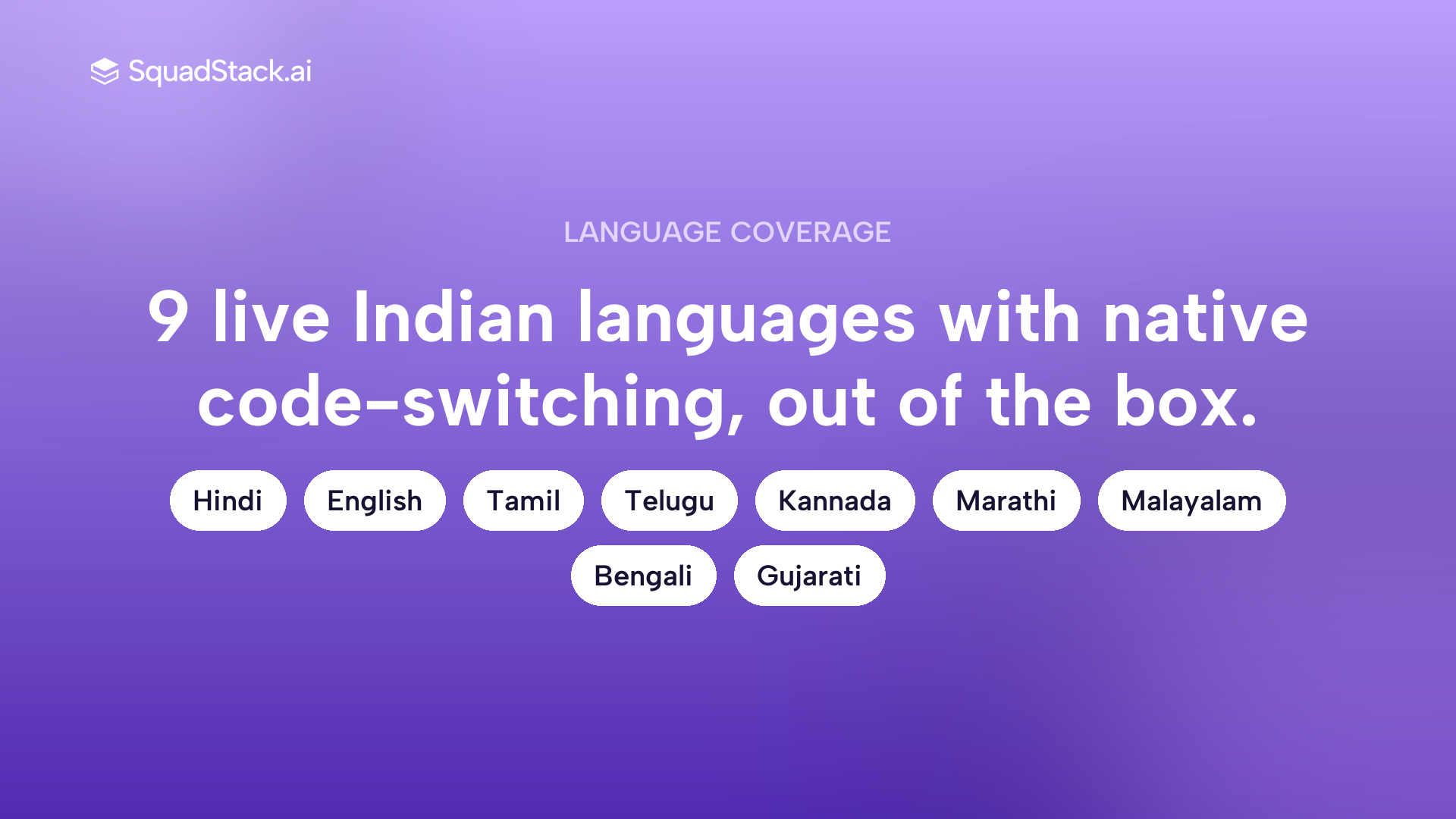 SquadStack.ai

LANGUAGE COVERAGE

9 live Indian languages with native code-switching, out of the box.

Hindi English Tamil Telugu Kannada Marathi Malayalam Bengali Gujarati